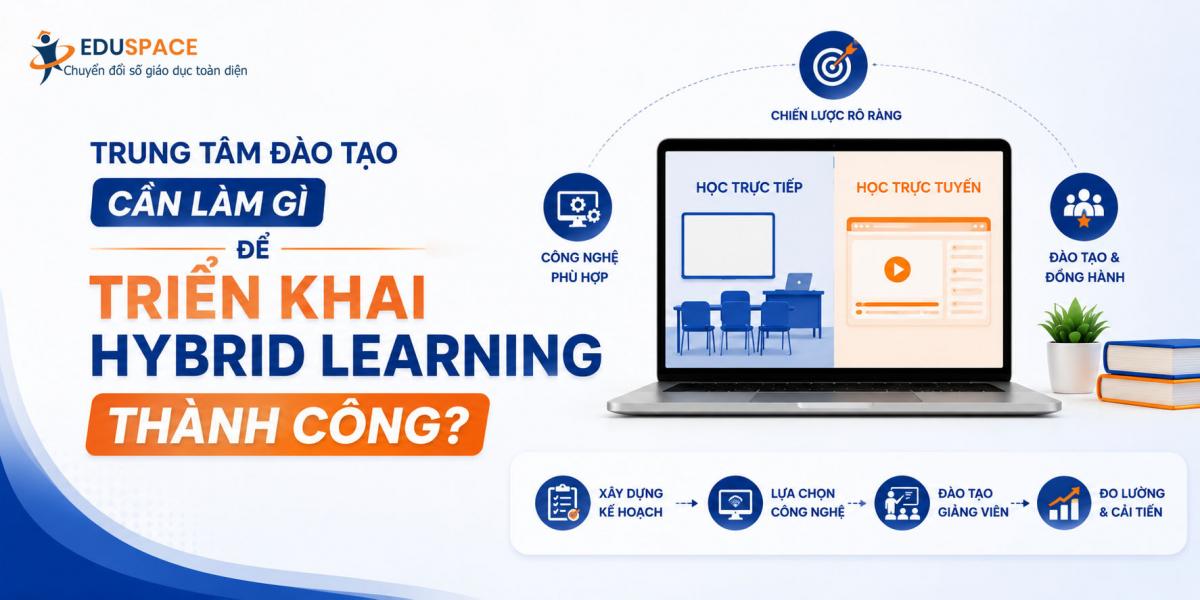 EDUSPACE
Chuyển đổi số giáo dục toàn diện

TRUNG TÂM ĐÀO TẠO
CẦN LÀM GÌ
ĐỂ
TRIỂN KHAI
HYBRID LEARNING
THÀNH CÔNG?

CHIẾN LƯỢC RÕ RÀNG

CÔNG NGHỆ PHÙ HỢP

HỌC TRỰC TIẾP

HỌC TRỰC TUYẾN

ĐÀO TẠO & ĐỒNG HÀNH

XÂY DỰNG KẾ HOẠCH

LỰA CHỌN CÔNG NGHỆ

ĐÀO TẠO GIẢNG VIÊN

ĐO LƯỜNG & CẢI TIẾN